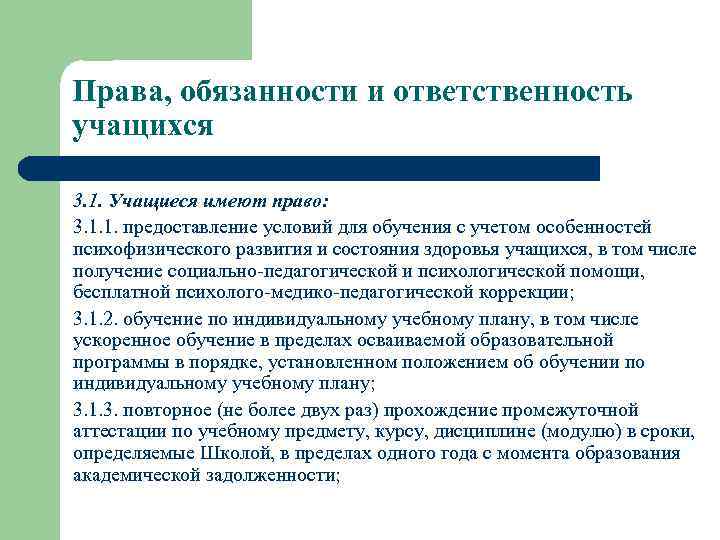 Права, обязанности и ответственность учащихся

3.1. Учащиеся имеют право:

3.1.1. предоставление условий для обучения с учетом особенностей психофизического развития и состояния здоровья учащихся, в том числе получение социально-педагогической и психологической помощи, бесплатной психолого-медико-педагогической коррекции;

3.1.2. обучение по индивидуальному учебному плану, в том числе ускоренное обучение в пределах осваиваемой образовательной программы в порядке, установленном положением об обучении по индивидуальному учебному плану;

3.1.3. повторное (не более двух раз) прохождение промежуточной аттестации по учебному предмету, курсу, дисциплине (модулю) в сроки, определяемые Школой, в пределах одного года с момента образования академической задолженности;